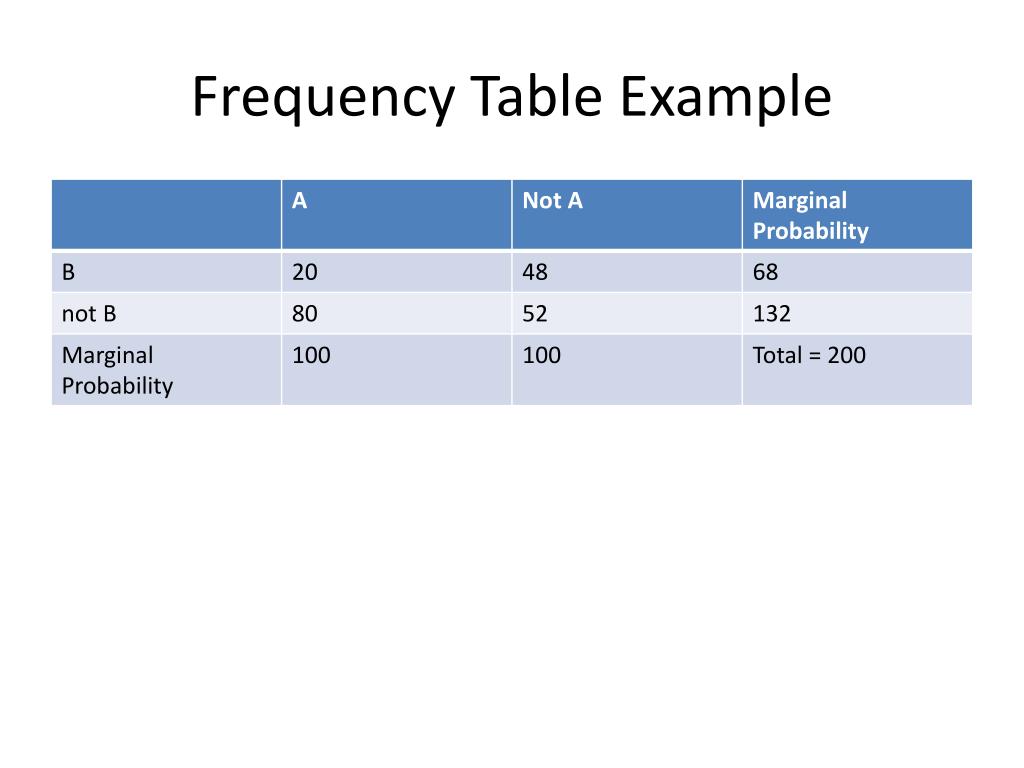 Frequency Table Example

| | A | Not A | Marginal Probability |
|---|---|---|---|
| B | 20 | 48 | 68 |
| not B | 80 | 52 | 132 |
| Marginal Probability | 100 | 100 | Total = 200 |